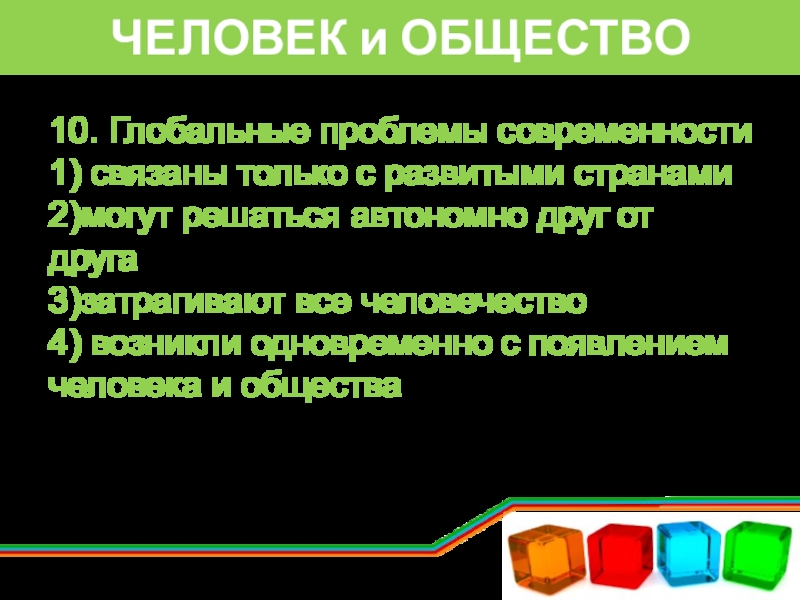 ЧЕЛОВЕК и ОБЩЕСТВО

10. Глобальные проблемы современности
1) связаны только с развитыми странами
2)могут решаться автономно друг от друга
3)затрагивают все человечество
4) возникли одновременно с появлением человека и общества